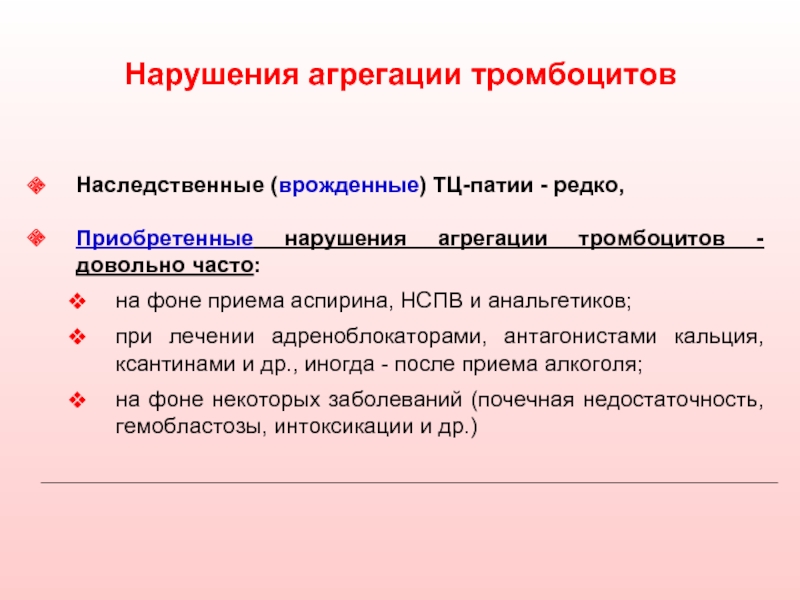 Нарушения агрегации тромбоцитов

Наследственные (врожденные) ТЦ-патии - редко,

Приобретенные нарушения агрегации тромбоцитов - довольно часто:

на фоне приема аспирина, НСПВ и анальгетиков;

при лечении адреноблокаторами, антагонистами кальция, ксантинами и др., иногда - после приема алкоголя;

на фоне некоторых заболеваний (почечная недостаточность, гемобластозы, интоксикации и др.)